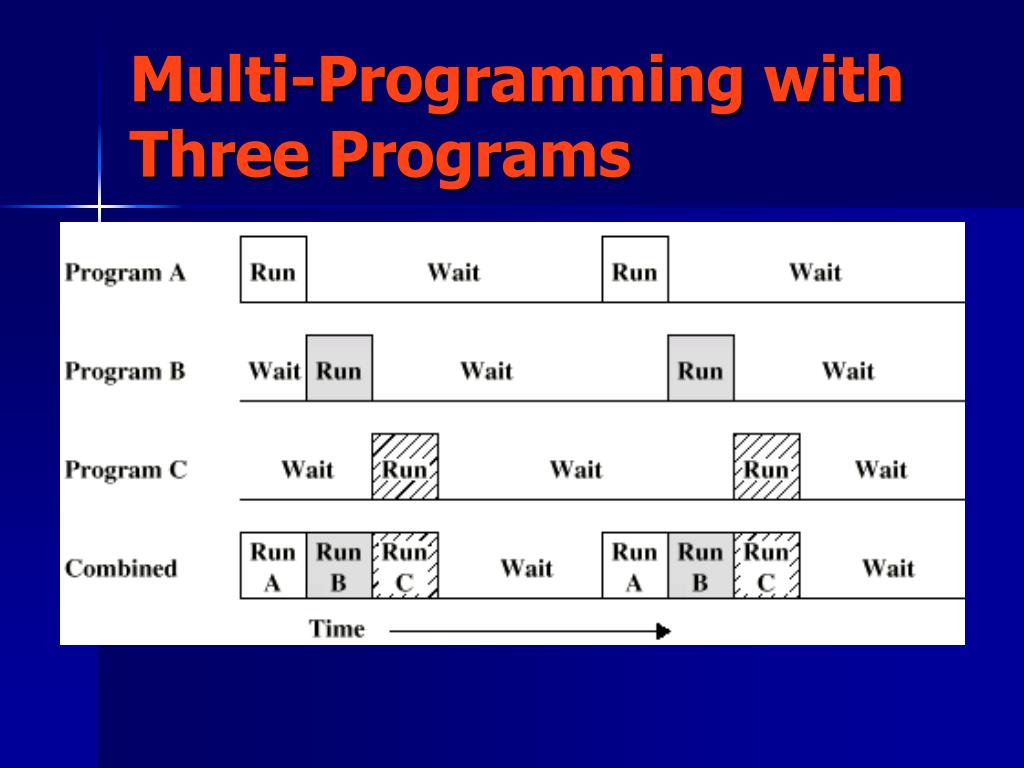 Multi-Programming with Three Programs

Program A Run Wait Run Wait

Program B Wait Run Wait Run Wait

Program C Wait Run Wait Run Wait

Combined Run A Run B Run C Wait Run A Run B Run C Wait

Time